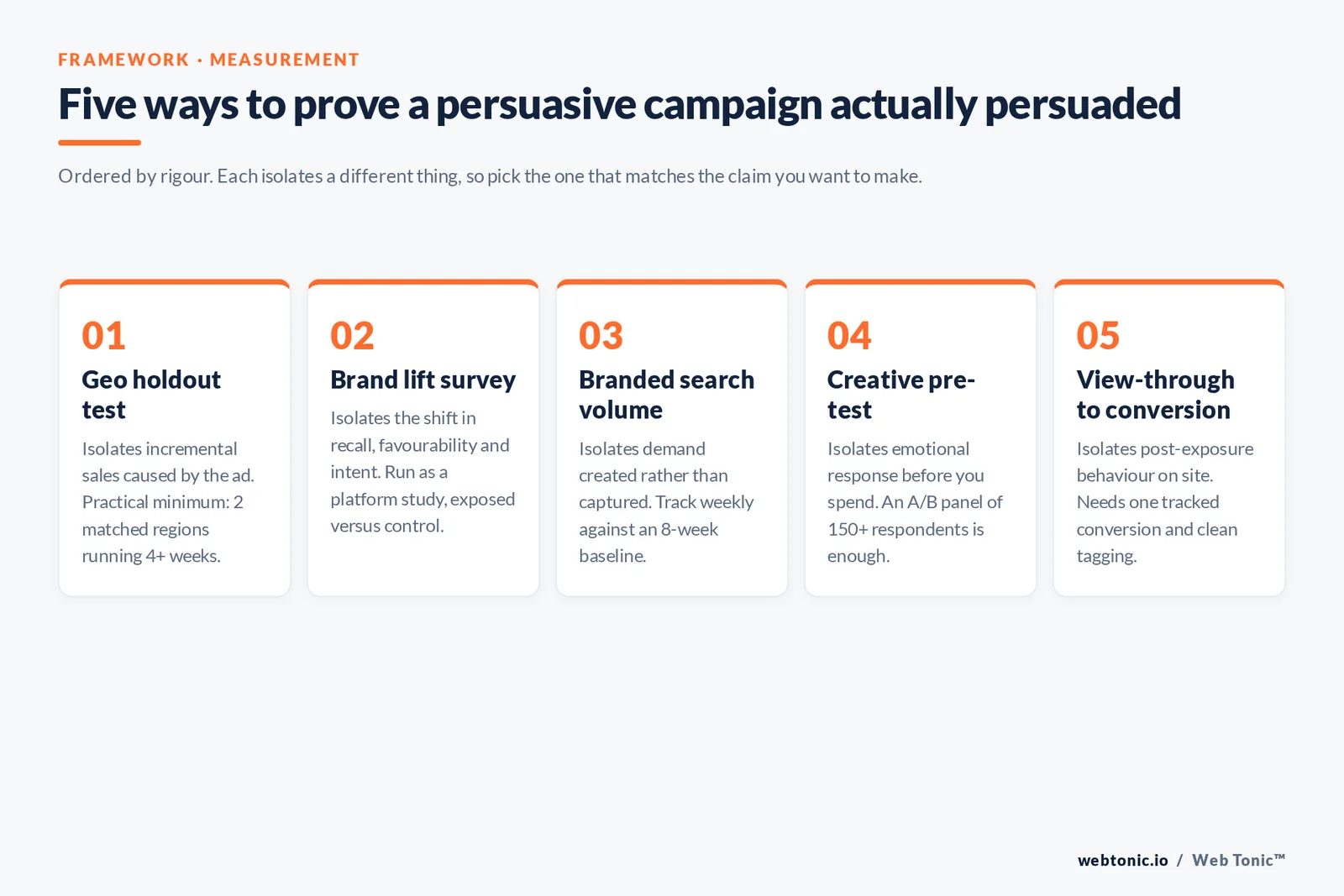 FRAMEWORK · MEASUREMENT

Five ways to prove a persuasive campaign actually persuaded

Ordered by rigour. Each isolates a different thing, so pick the one that matches the claim you want to make.

01

Geo holdout test

Isolates incremental sales caused by the ad. Practical minimum: 2 matched regions running 4+ weeks.

02

Brand lift survey

Isolates the shift in recall, favourability and intent. Run as a platform study, exposed versus control.

03

Branded search volume

Isolates demand created rather than captured. Track weekly against an 8-week baseline.

04

Creative pre-test

Isolates emotional response before you spend. An A/B panel of 150+ respondents is enough.

05

View-through to conversion

Isolates post-exposure behaviour on site. Needs one tracked conversion and clean tagging.

webtonic.io / Web Tonic™